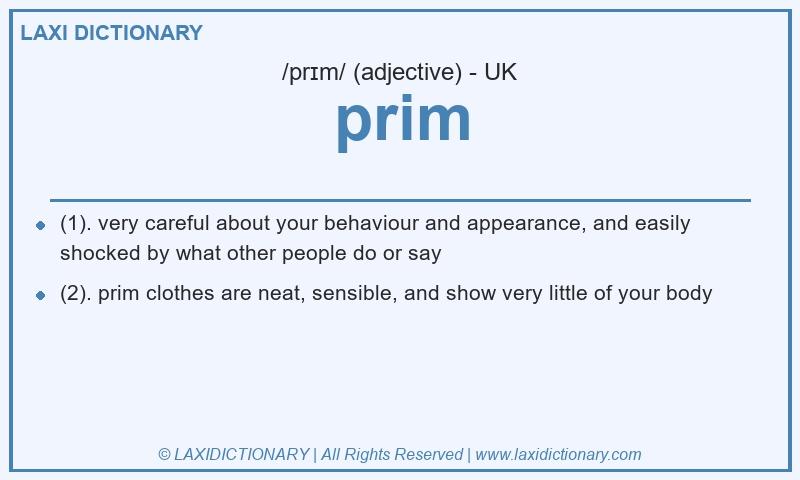 LAXI DICTIONARY

/prɪm/ (adjective) - UK

prim

- (1). very careful about your behaviour and appearance, and easily shocked by what other people do or say
- (2). prim clothes are neat, sensible, and show very little of your body

© LAXIDICTIONARY | All Rights Reserved | www.laxidictionary.com